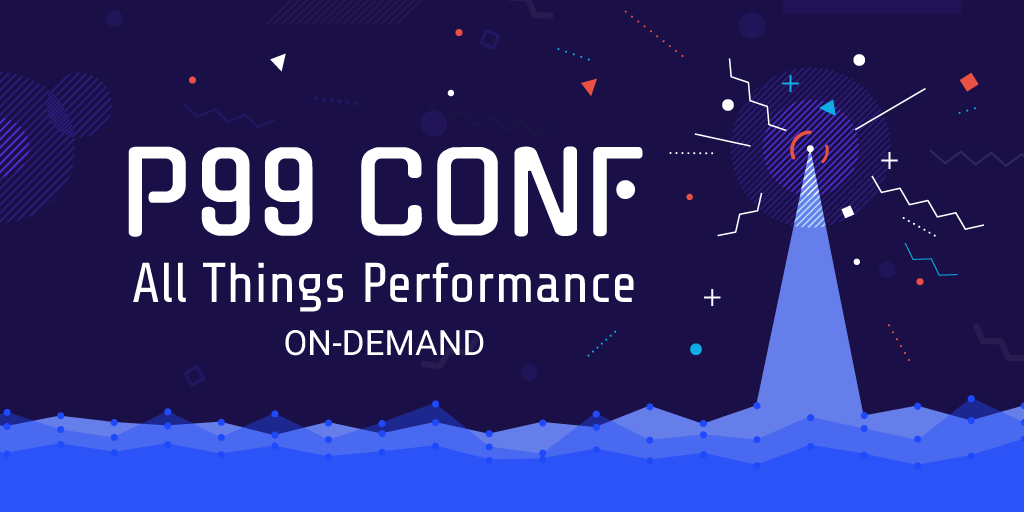 P99 CONF

All Things Performance

ON-DEMAND